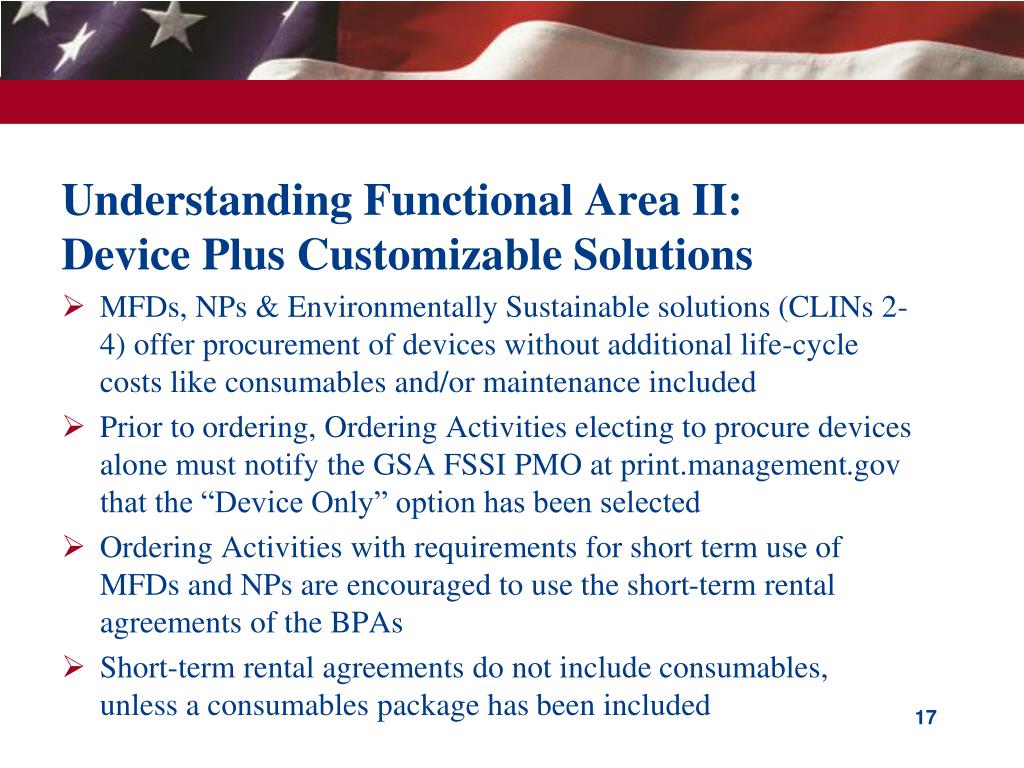 Understanding Functional Area II:
Device Plus Customizable Solutions

➢ MFDs, NPs & Environmentally Sustainable solutions (CLINs 2-4) offer procurement of devices without additional life-cycle costs like consumables and/or maintenance included

➢ Prior to ordering, Ordering Activities electing to procure devices alone must notify the GSA FSSI PMO at print.management.gov that the “Device Only” option has been selected

➢ Ordering Activities with requirements for short term use of MFDs and NPs are encouraged to use the short-term rental agreements of the BPAs

➢ Short-term rental agreements do not include consumables, unless a consumables package has been included

17